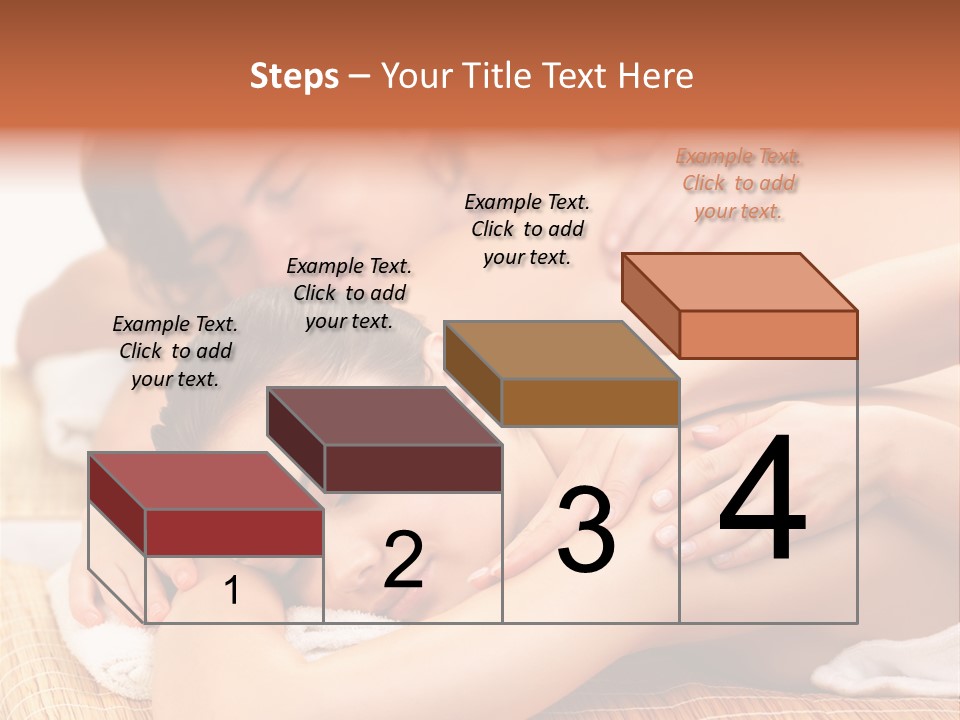 Steps – Your Title Text Here

Example Text. Click to add your text.

Example Text. Click to add your text.

Example Text. Click to add your text.

Example Text. Click to add your text.

1

2

3

4